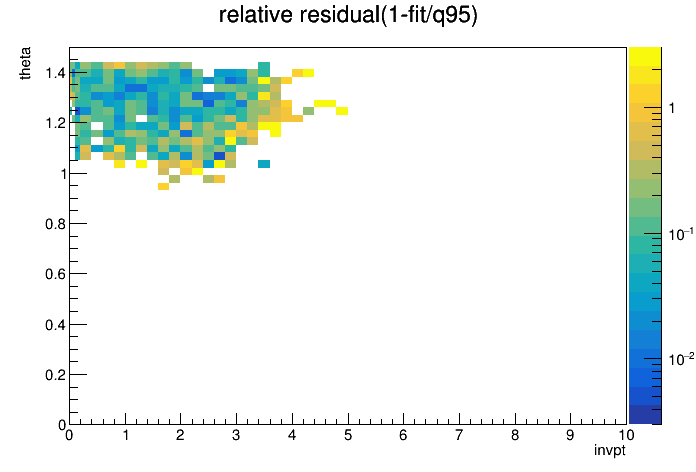 relative residual(1-fit/q95)

theta

1.4
1.2
1
0.8
0.6
0.4
0.2
0

0 1 2 3 4 5 6 7 8 9 10

invpt

1
$10^{-1}$
$10^{-2}$